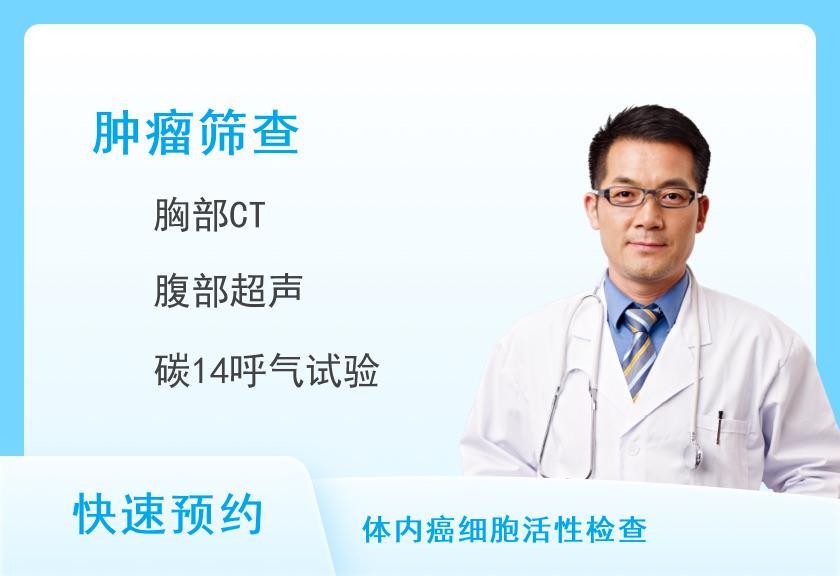 肿瘤筛查

胸部CT

腹部超声

碳14呼气试验

快速预约

体内癌细胞活性检查